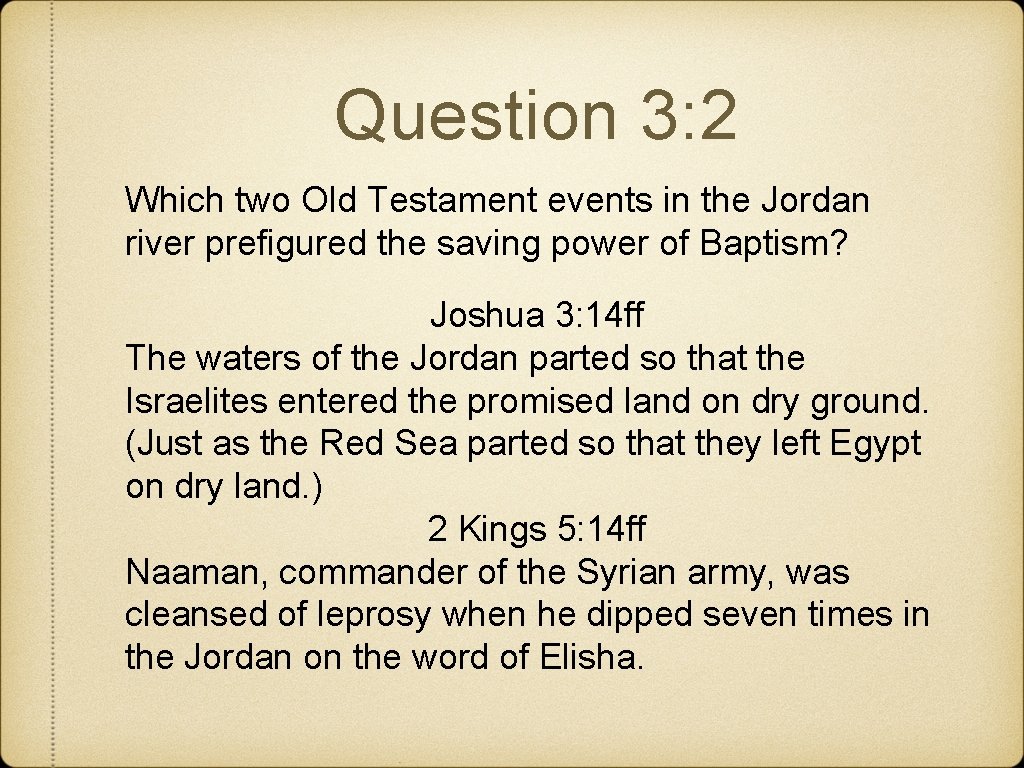 Question 3:2

Which two Old Testament events in the Jordan river prefigured the saving power of Baptism?

Joshua 3:14ff

The waters of the Jordan parted so that the Israelites entered the promised land on dry ground. (Just as the Red Sea parted so that they left Egypt on dry land.)

2 Kings 5:14ff

Naaman, commander of the Syrian army, was cleansed of leprosy when he dipped seven times in the Jordan on the word of Elisha.